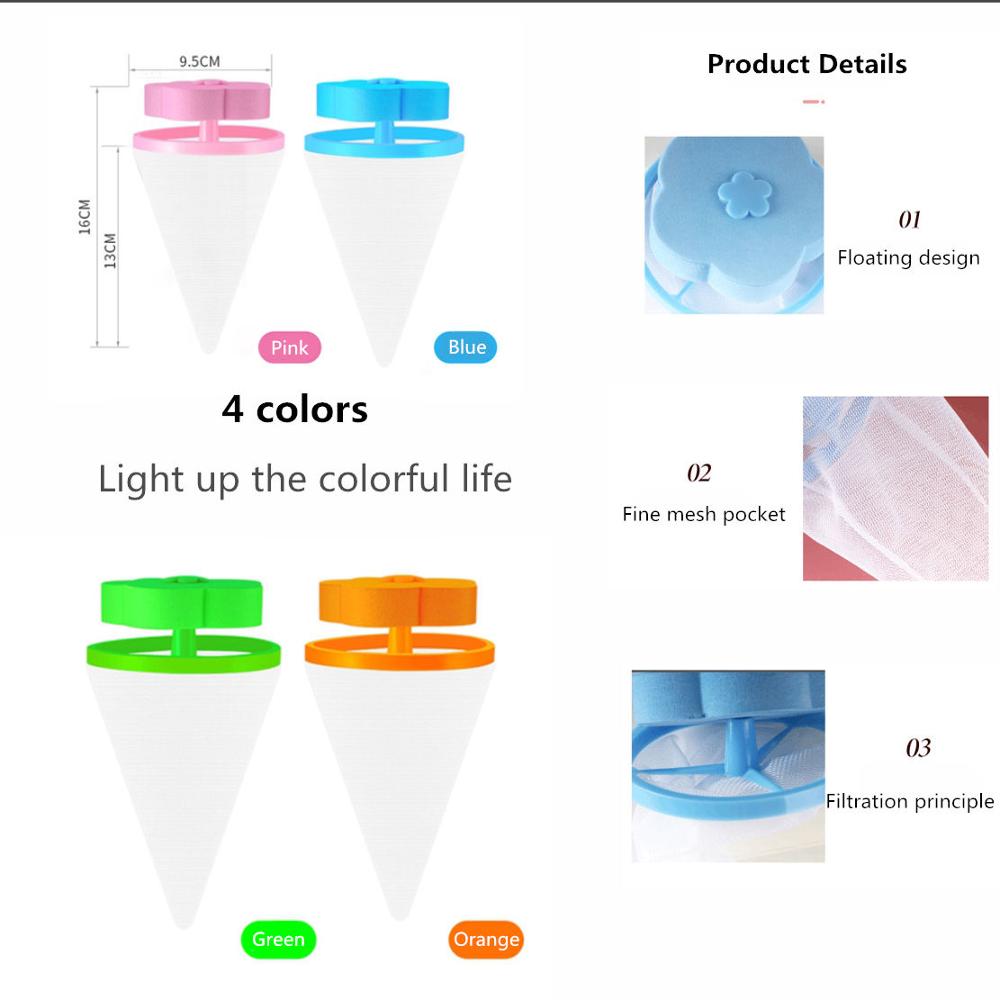 9.5CM

16CM

13CM

Pink

Blue

4 colors

Light up the colorful life

Green

Orange

Product Details

01
Floating design

02
Fine mesh pocket

03
Filtration principle